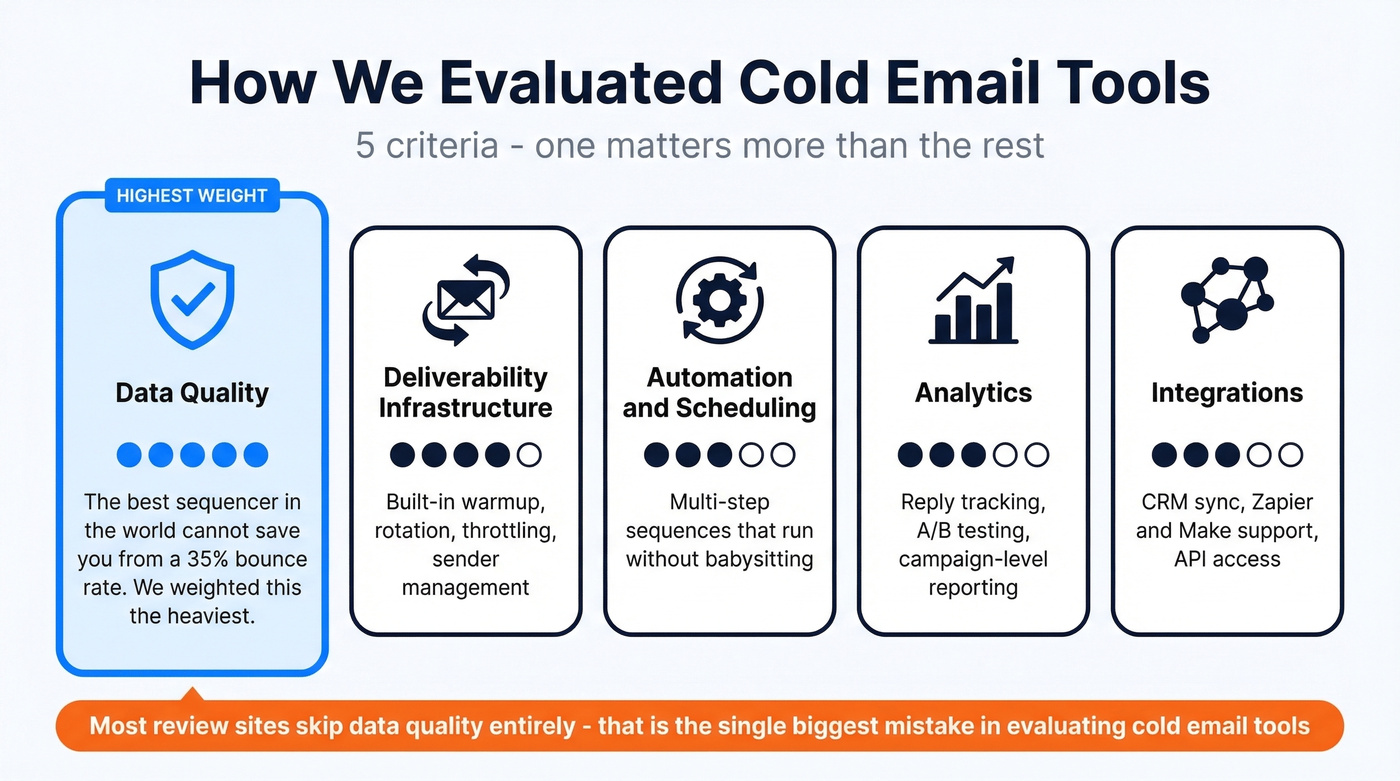 How We Evaluated Cold Email Tools

5 criteria - one matters more than the rest

HIGHEST WEIGHT

Data Quality

The best sequencer in the world cannot save you from a 35% bounce rate. We weighted this the heaviest.

Deliverability Infrastructure

Built-in warmup, rotation, throttling, sender management

Automation and Scheduling

Multi-step sequences that run without babysitting

Analytics

Reply tracking, A/B testing, campaign-level reporting

Integrations

CRM sync, Zapier and Make support, API access

Most review sites skip data quality entirely - that is the single biggest mistake in evaluating cold email tools